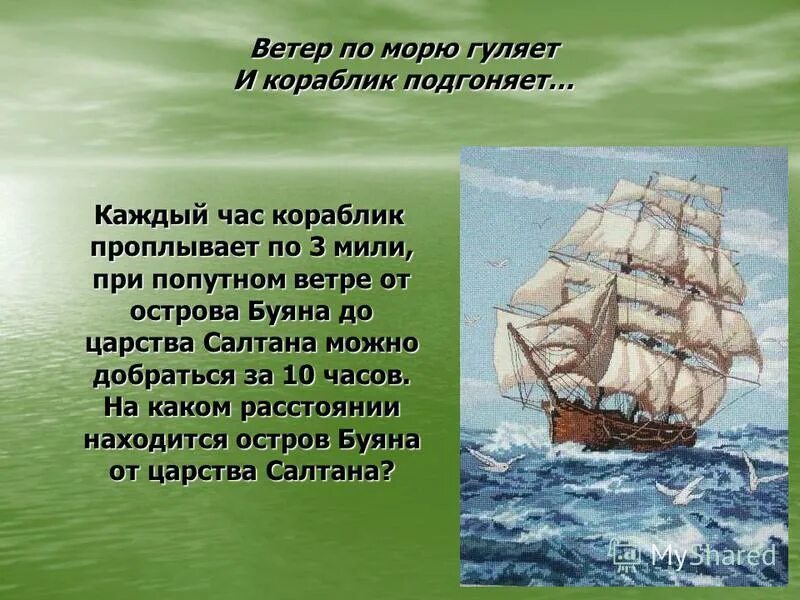 Ветер по морю гуляет
И кораблик подгоняет…

Каждый час кораблик проплывает по 3 мили, при попутном ветре от острова Буяна до царства Салтана можно добраться за 10 часов. На каком расстоянии находится остров Буяна от царства Салтана?

MyShared